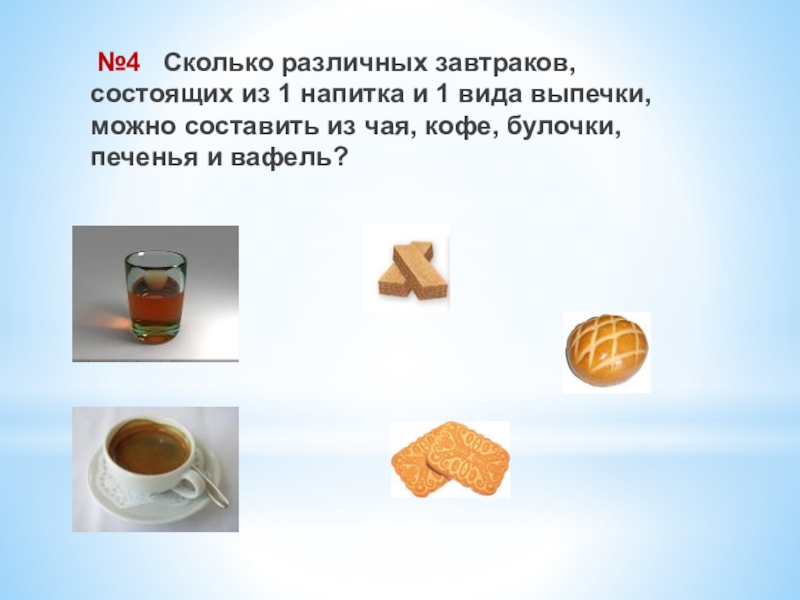 №4 Сколько различных завтраков, состоящих из 1 напитка и 1 вида выпечки, можно составить из чая, кофе, булочки, печенья и вафель?